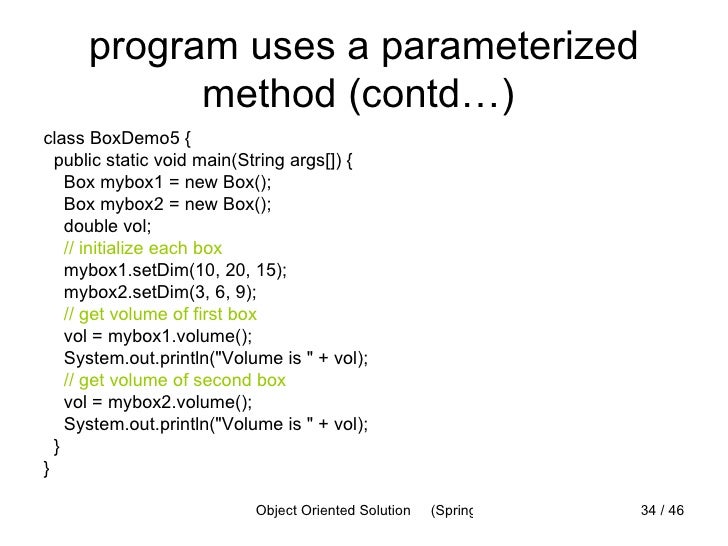 program uses a parameterized method (contd…)

class BoxDemo5 {
  public static void main(String args[]) {
    Box mybox1 = new Box();
    Box mybox2 = new Box();
    double vol;
    // initialize each box
    mybox1.setDim(10, 20, 15);
    mybox2.setDim(3, 6, 9);
    // get volume of first box
    vol = mybox1.volume();
    System.out.println("Volume is " + vol);
    // get volume of second box
    vol = mybox2.volume();
    System.out.println("Volume is " + vol);
  }
}

Object Oriented Solution (Spring

34 / 46